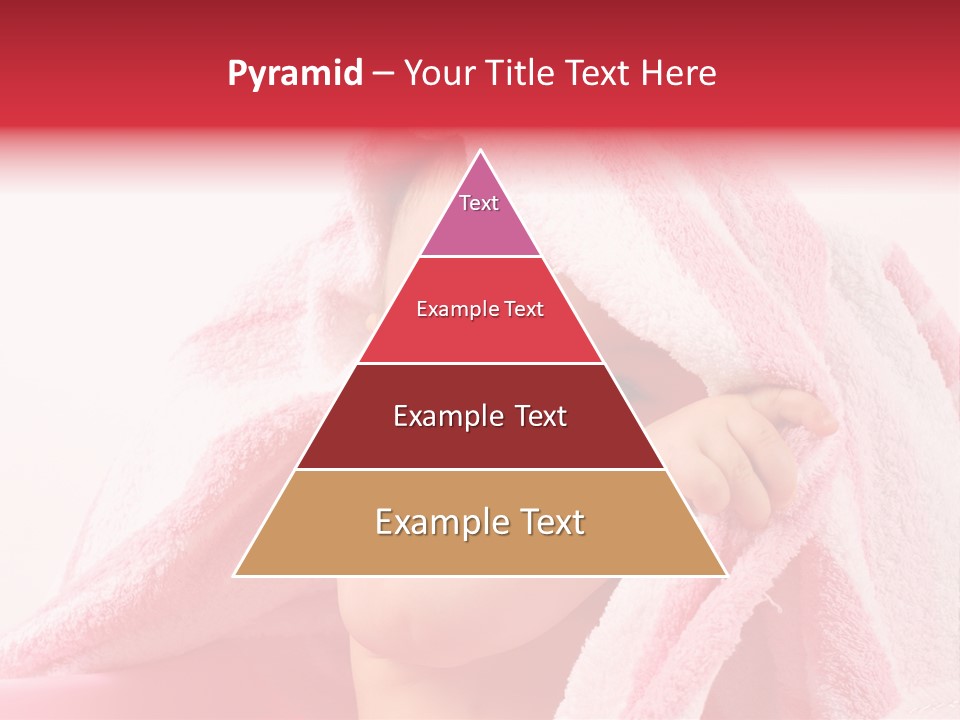 Pyramid – Your Title Text Here

Text

Example Text

Example Text

Example Text